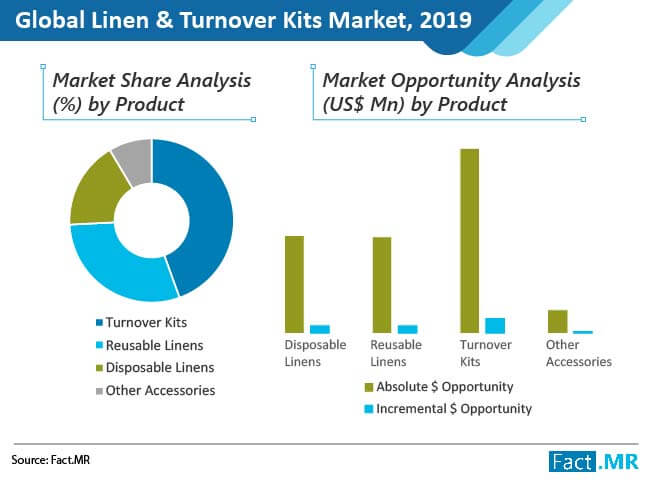 Global Linen & Turnover Kits Market, 2019

Market Share Analysis (%) by Product

Turnover Kits
Reusable Linens
Disposable Linens
Other Accessories

Market Opportunity Analysis (US$ Mn) by Product

Disposable Linens
Reusable Linens
Turnover Kits
Other Accessories

Absolute $ Opportunity
Incremental $ Opportunity

Source: Fact.MR

Fact.MR